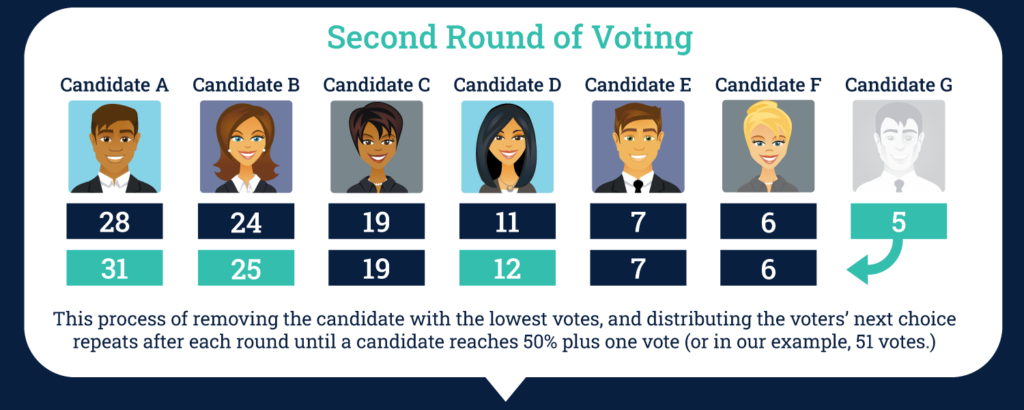 Second Round of Voting

| Candidate A | Candidate B | Candidate C | Candidate D | Candidate E | Candidate F | Candidate G |
|---|---|---|---|---|---|---|
| 28 | 24 | 19 | 11 | 7 | 6 | 5 |
| 31 | 25 | 19 | 12 | 7 | 6 | |

This process of removing the candidate with the lowest votes, and distributing the voters' next choice repeats after each round until a candidate reaches 50% plus one vote (or in our example, 51 votes.)